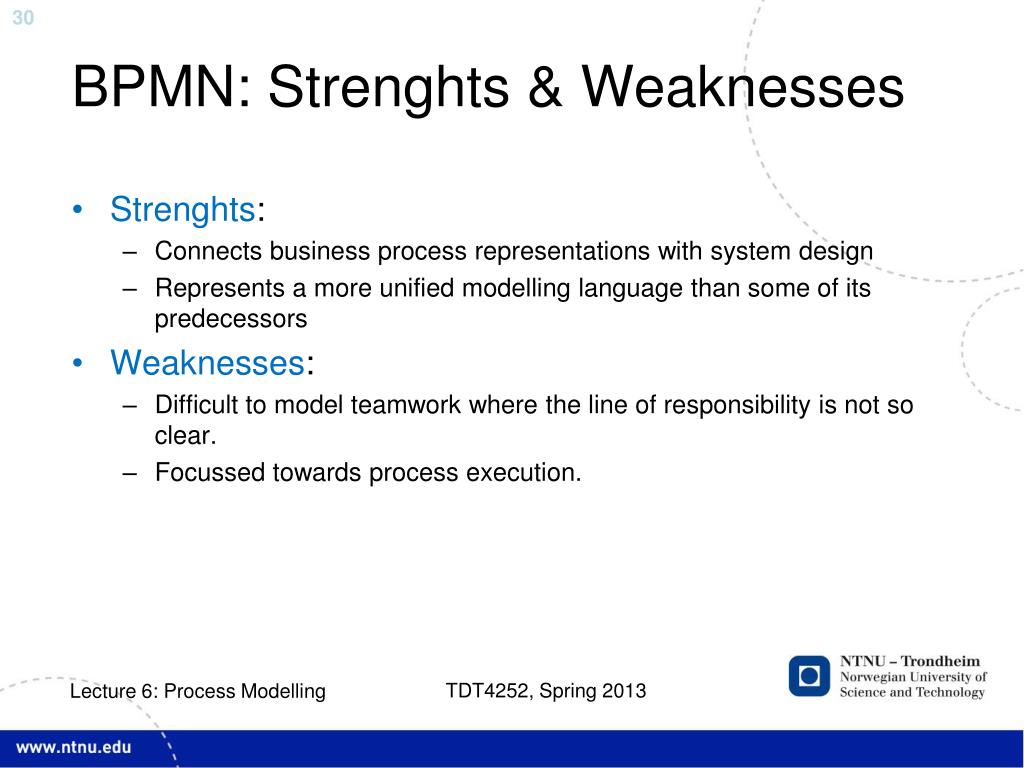 30

BPMN: Strenghts & Weaknesses

• Strenghts:
  – Connects business process representations with system design
  – Represents a more unified modelling language than some of its predecessors
• Weaknesses:
  – Difficult to model teamwork where the line of responsibility is not so clear.
  – Focussed towards process execution.

Lecture 6: Process Modelling

TDT4252, Spring 2013

NTNU – Trondheim
Norwegian University of Science and Technology

www.ntnu.edu